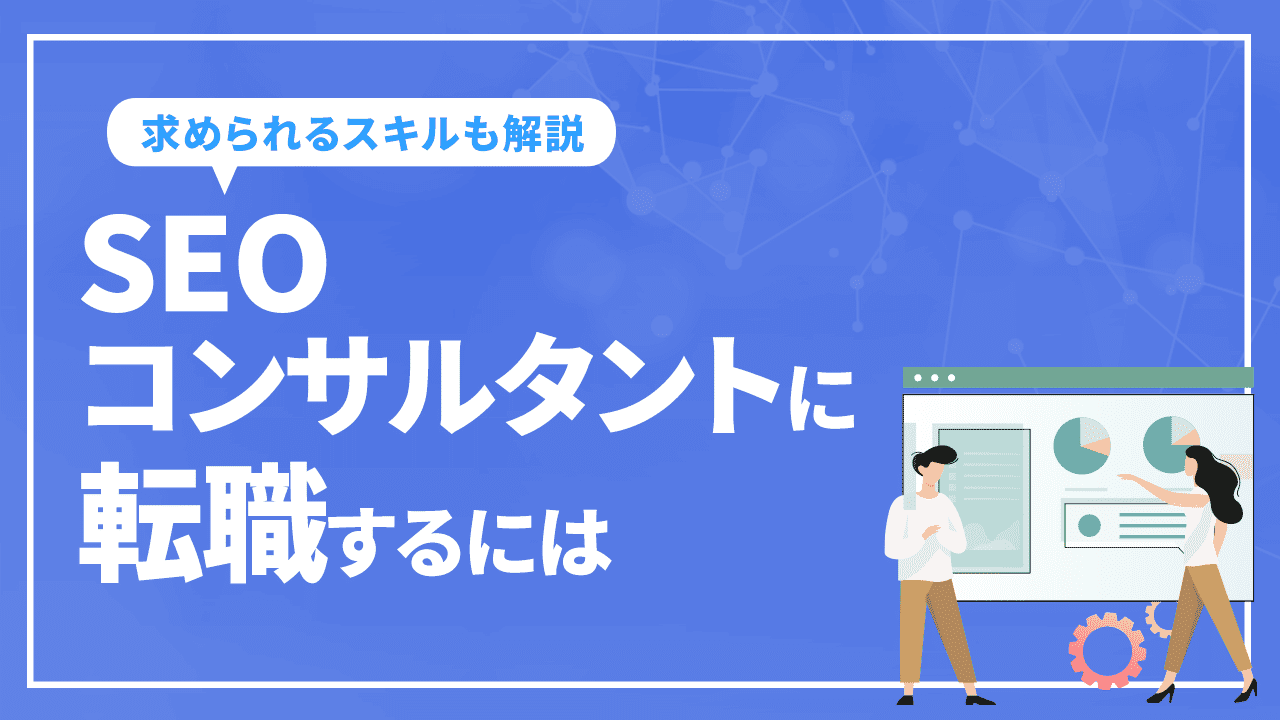 求められるスキルも解説

SEO
コンサルタントに
転職するには